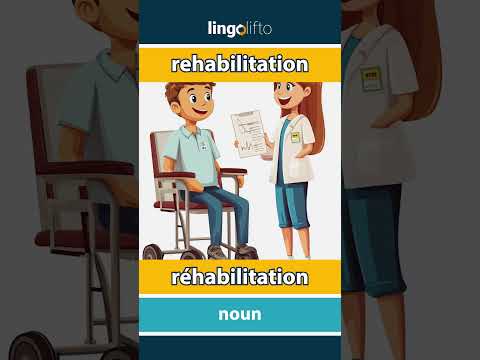 lingolifto

rehabilitation

réhabilitation

noun